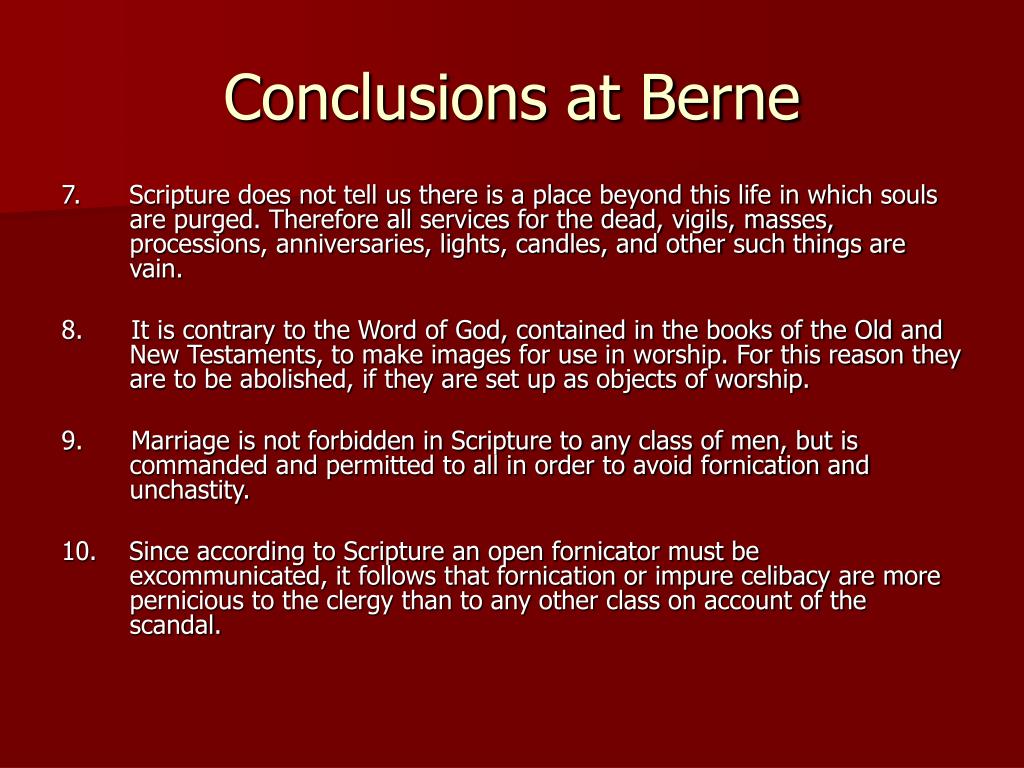 Conclusions at Berne

7. Scripture does not tell us there is a place beyond this life in which souls are purged. Therefore all services for the dead, vigils, masses, processions, anniversaries, lights, candles, and other such things are vain.

8. It is contrary to the Word of God, contained in the books of the Old and New Testaments, to make images for use in worship. For this reason they are to be abolished, if they are set up as objects of worship.

9. Marriage is not forbidden in Scripture to any class of men, but is commanded and permitted to all in order to avoid fornication and unchastity.

10. Since according to Scripture an open fornicator must be excommunicated, it follows that fornication or impure celibacy are more pernicious to the clergy than to any other class on account of the scandal.